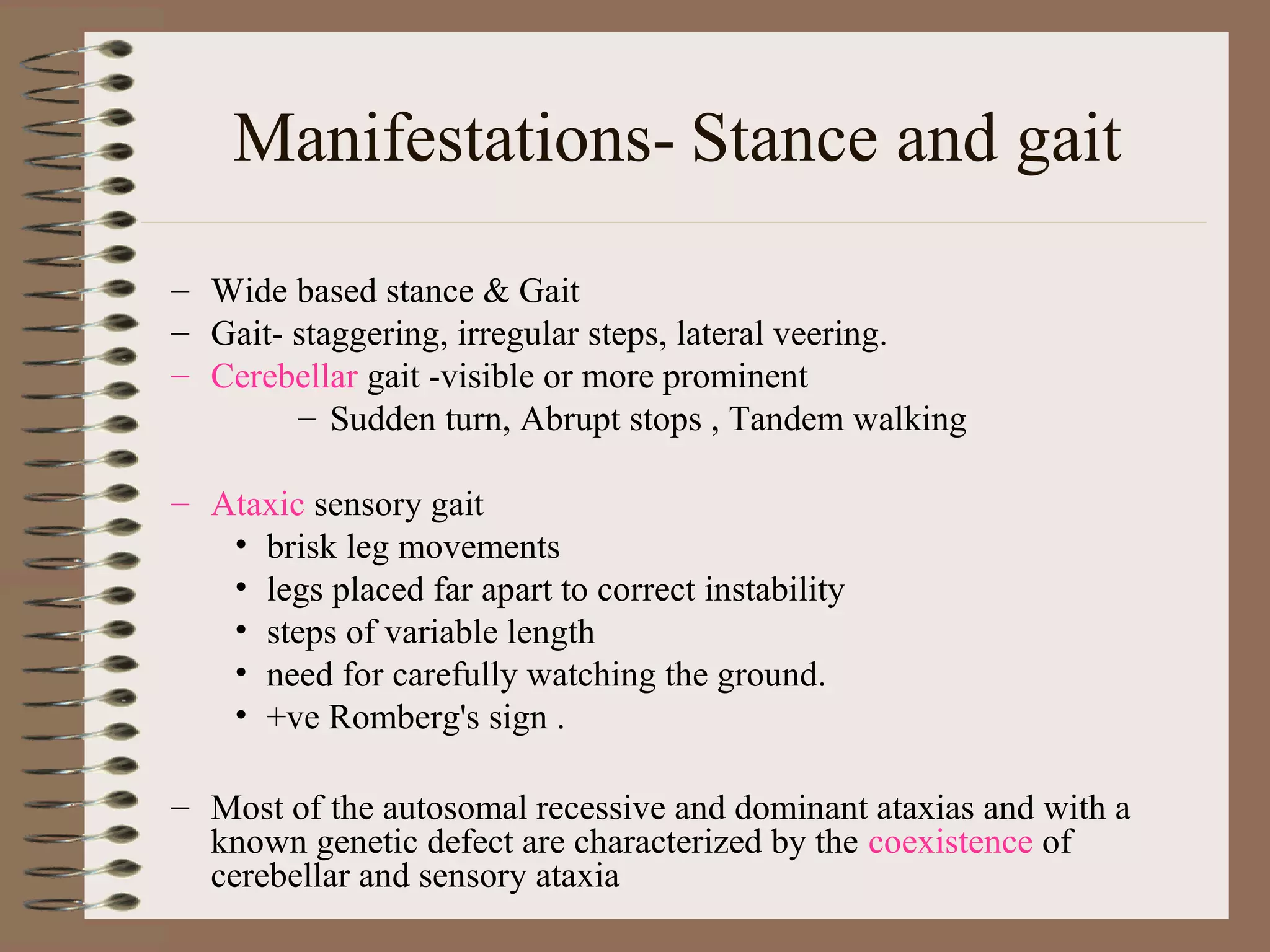 Manifestations- Stance and gait

– Wide based stance & Gait
– Gait- staggering, irregular steps, lateral veering.
– Cerebellar gait -visible or more prominent
    – Sudden turn, Abrupt stops , Tandem walking

– Ataxic sensory gait
  • brisk leg movements
  • legs placed far apart to correct instability
  • steps of variable length
  • need for carefully watching the ground.
  • +ve Romberg's sign .

– Most of the autosomal recessive and dominant ataxias and with a known genetic defect are characterized by the coexistence of cerebellar and sensory ataxia